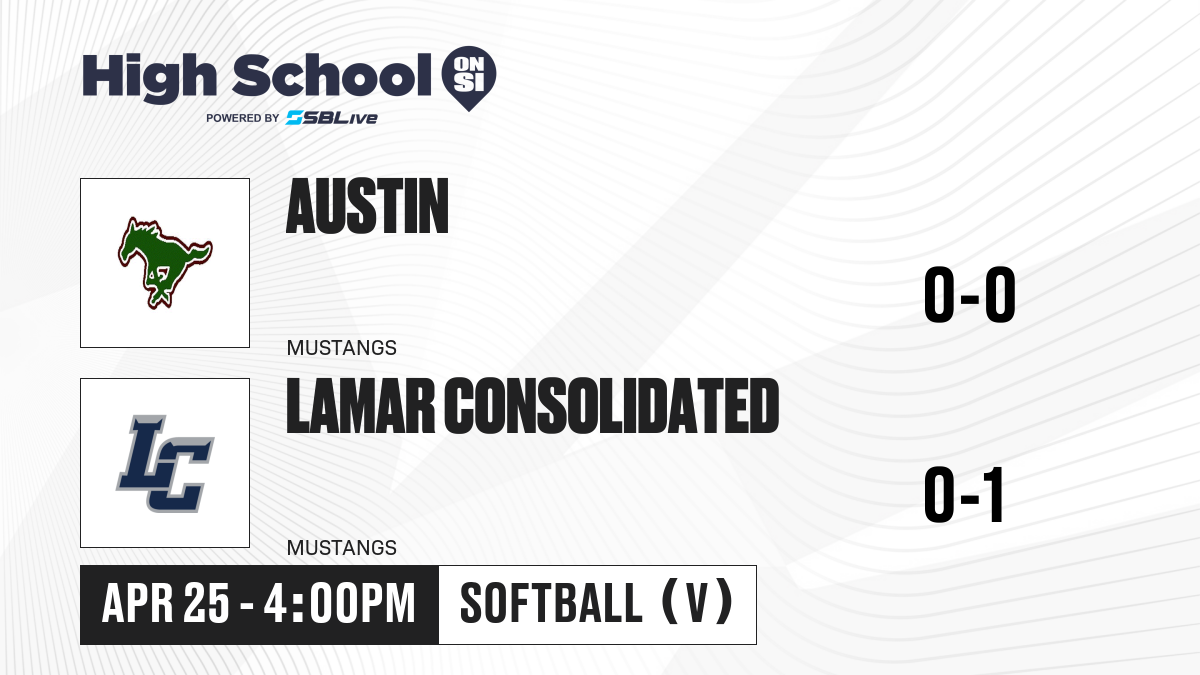 High School ON SI
POWERED BY SBLive

AUSTIN
MUSTANGS
0-0

LC
LAMAR CONSOLIDATED
MUSTANGS
0-1

APR 25 - 4:00PM
SOFTBALL (V)